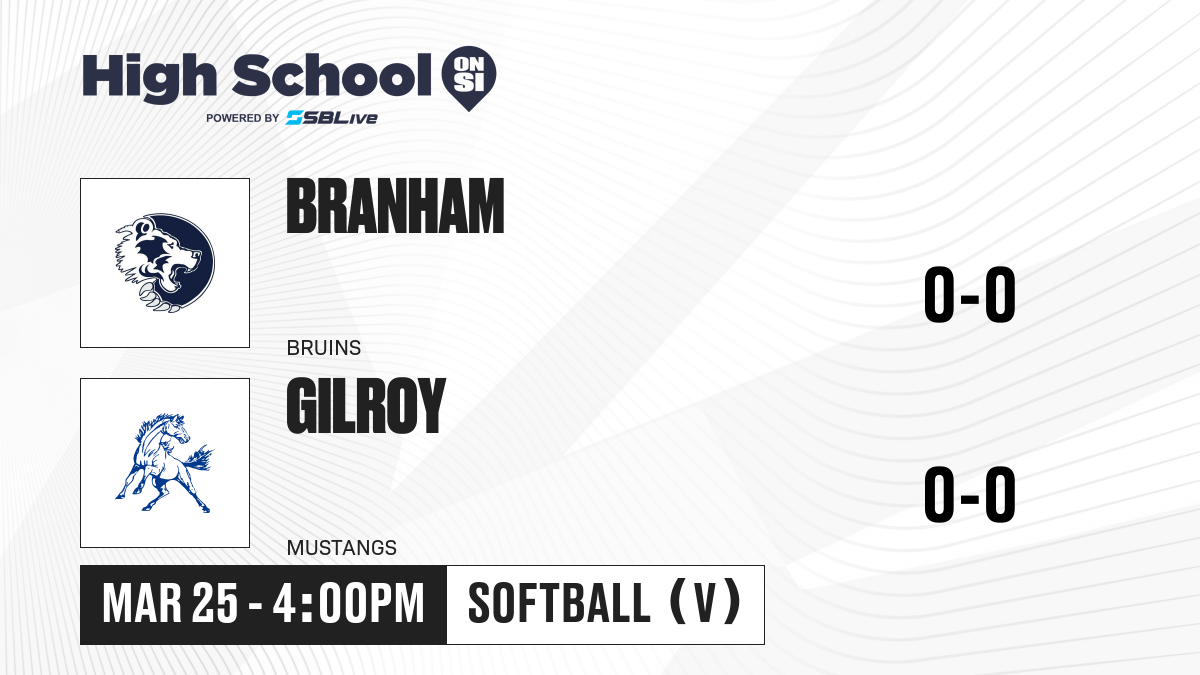 High School ON SI
POWERED BY SBLive

BRANHAM
BRUINS
0-0

GILROY
MUSTANGS
0-0

MAR 25 - 4:00PM
SOFTBALL (V)